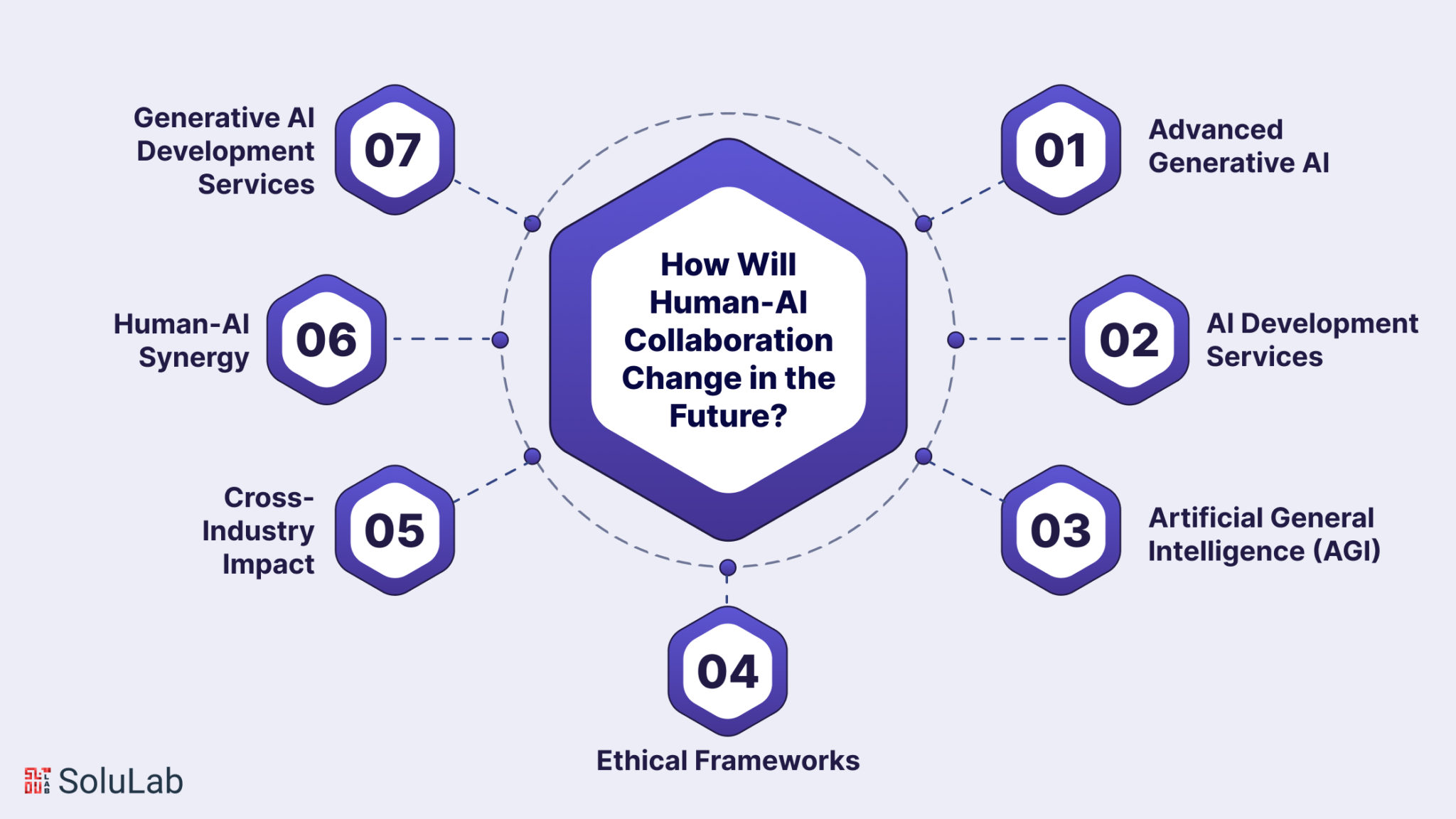 How Will Human-AI Collaboration Change in the Future?

01
Advanced Generative AI

02
AI Development Services

03
Artificial General Intelligence (AGI)

04
Ethical Frameworks

05
Cross-Industry Impact

06
Human-AI Synergy

07
Generative AI Development Services

SoluLab